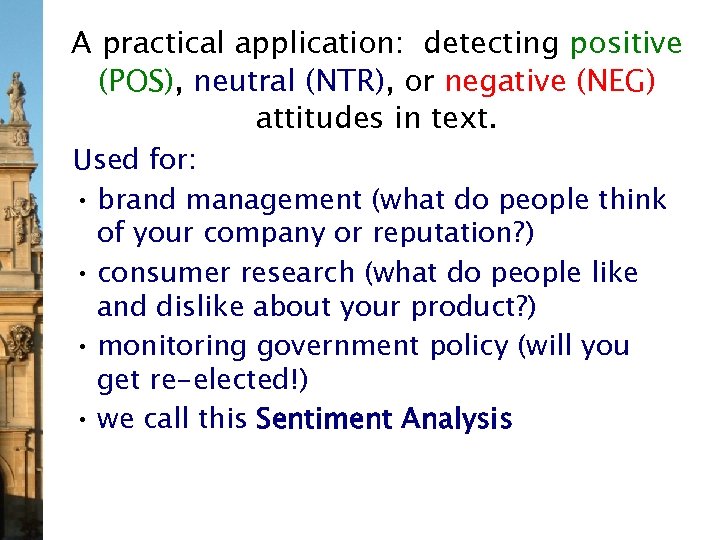 A practical application: detecting positive (POS), neutral (NTR), or negative (NEG) attitudes in text.

Used for:

• brand management (what do people think of your company or reputation?)

• consumer research (what do people like and dislike about your product?)

• monitoring government policy (will you get re-elected!)

• we call this Sentiment Analysis